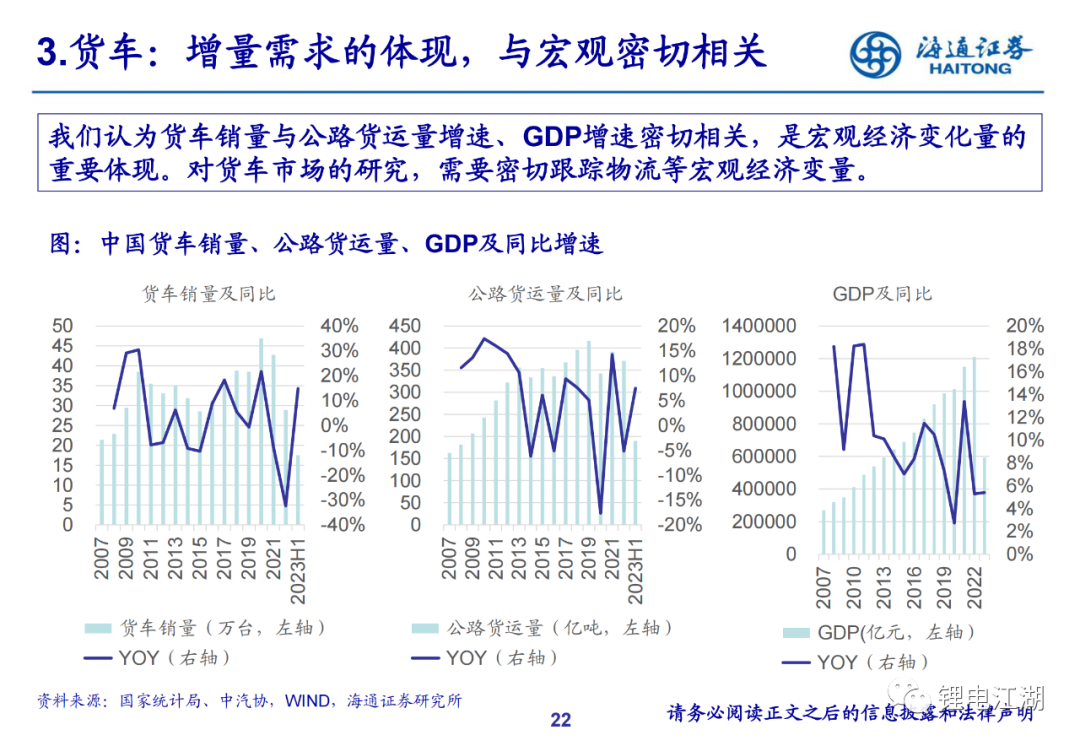 3.货车：增量需求的体现，与宏观密切相关

海通证券
HAITONG

我们认为货车销量与公路货运量增速、GDP增速密切相关，是宏观经济变化量的重要体现。对货车市场的研究，需要密切跟踪物流等宏观经济变量。

图：中国货车销量、公路货运量、GDP及同比增速

货车销量及同比

50
45
40
35
30
25
20
15
10
5
0

40%
30%
20%
10%
0%
-10%
-20%
-30%
-40%

2007
2009
2011
2013
2015
2017
2019
2021
2023H1

货车销量（万台，左轴）
YOY（右轴）

公路货运量及同比

450
400
350
300
250
200
150
100
50
0

20%
15%
10%
5%
0%
-5%
-10%
-15%
-20%

2007
2009
2011
2013
2015
2017
2019
2021
2023H1

公路货运量（亿吨，左轴）
YOY（右轴）

GDP及同比

1400000
1200000
1000000
800000
600000
400000
200000
0

20%
18%
16%
14%
12%
10%
8%
6%
4%
2%
0%

2007
2010
2013
2016
2019
2022

GDP(亿元，左轴)
YOY（右轴）

资料来源：国家统计局、中汽协，WIND，海通证券研究所

22

请务必阅读正文之后的信息披露和法律声明

锂电江湖